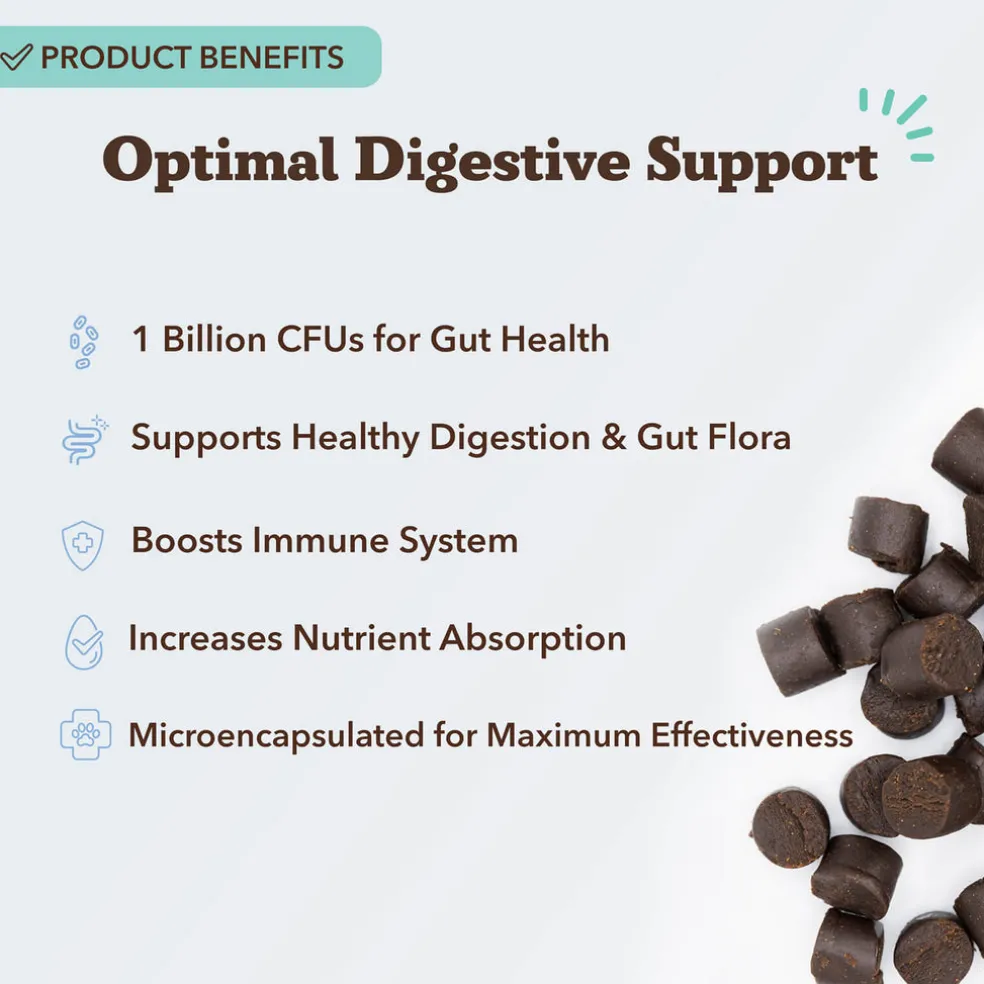 PRODUCT BENEFITS

Optimal Digestive Support

1 Billion CFUs for Gut Health

Supports Healthy Digestion & Gut Flora

Boosts Immune System

Increases Nutrient Absorption

Microencapsulated for Maximum Effectiveness